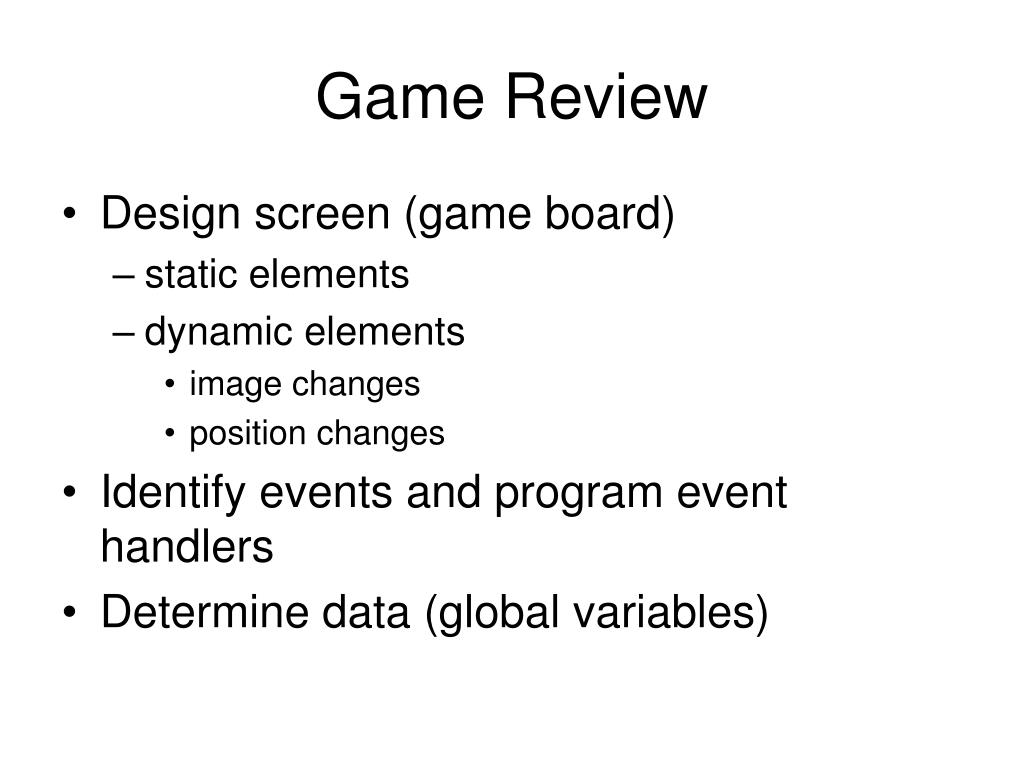 Game Review

• Design screen (game board)
– static elements
– dynamic elements
• image changes
• position changes
• Identify events and program event handlers
• Determine data (global variables)